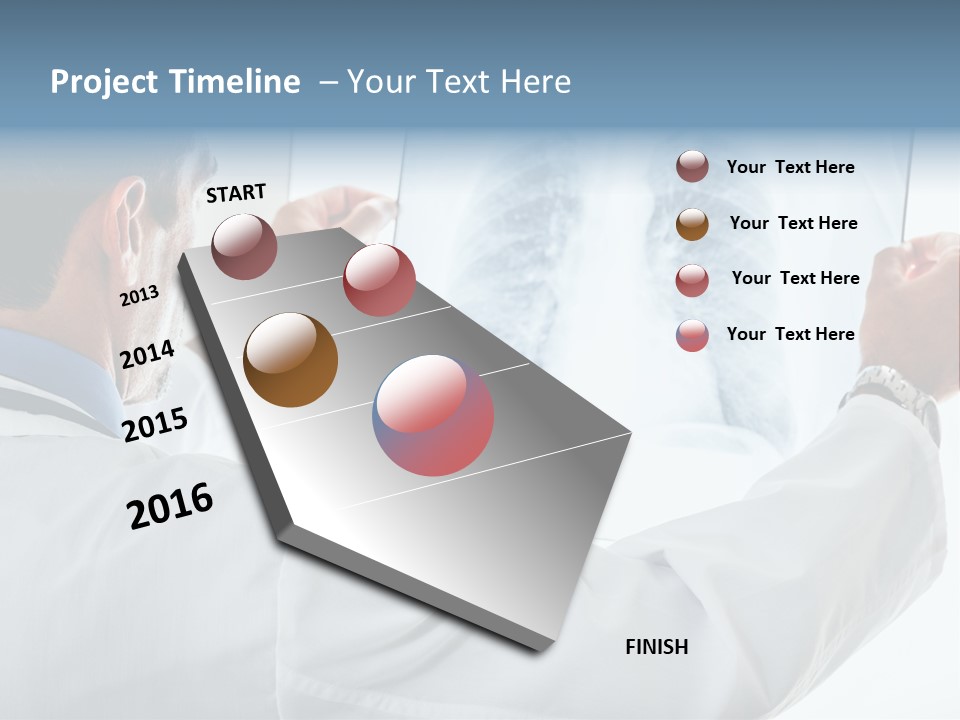 Project Timeline – Your Text Here

START

2013

2014

2015

2016

FINISH

Your Text Here

Your Text Here

Your Text Here

Your Text Here